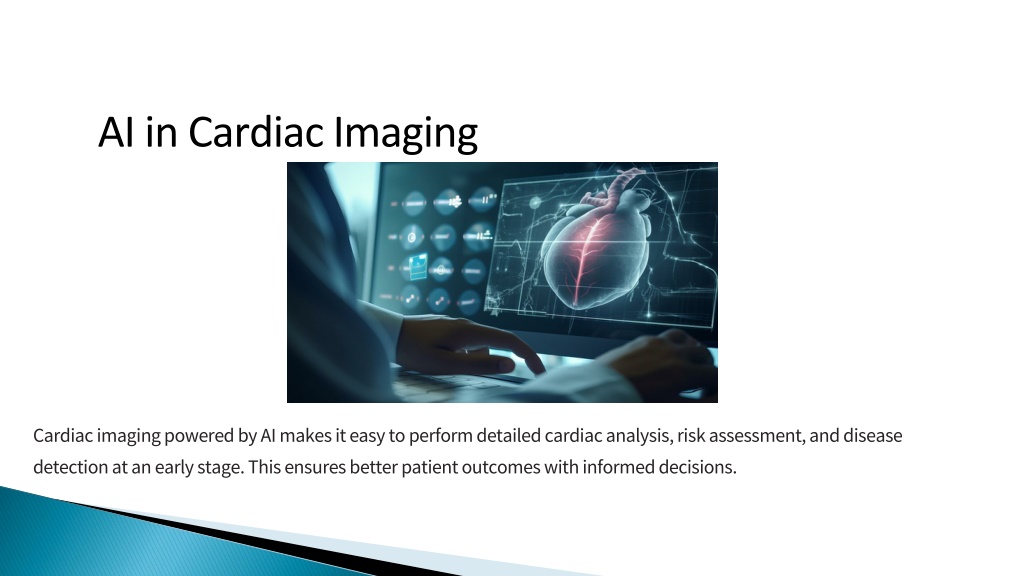 AI in Cardiac Imaging

Cardiac imaging powered by AI makes it easy to perform detailed cardiac analysis, risk assessment, and disease detection at an early stage. This ensures better patient outcomes with informed decisions.